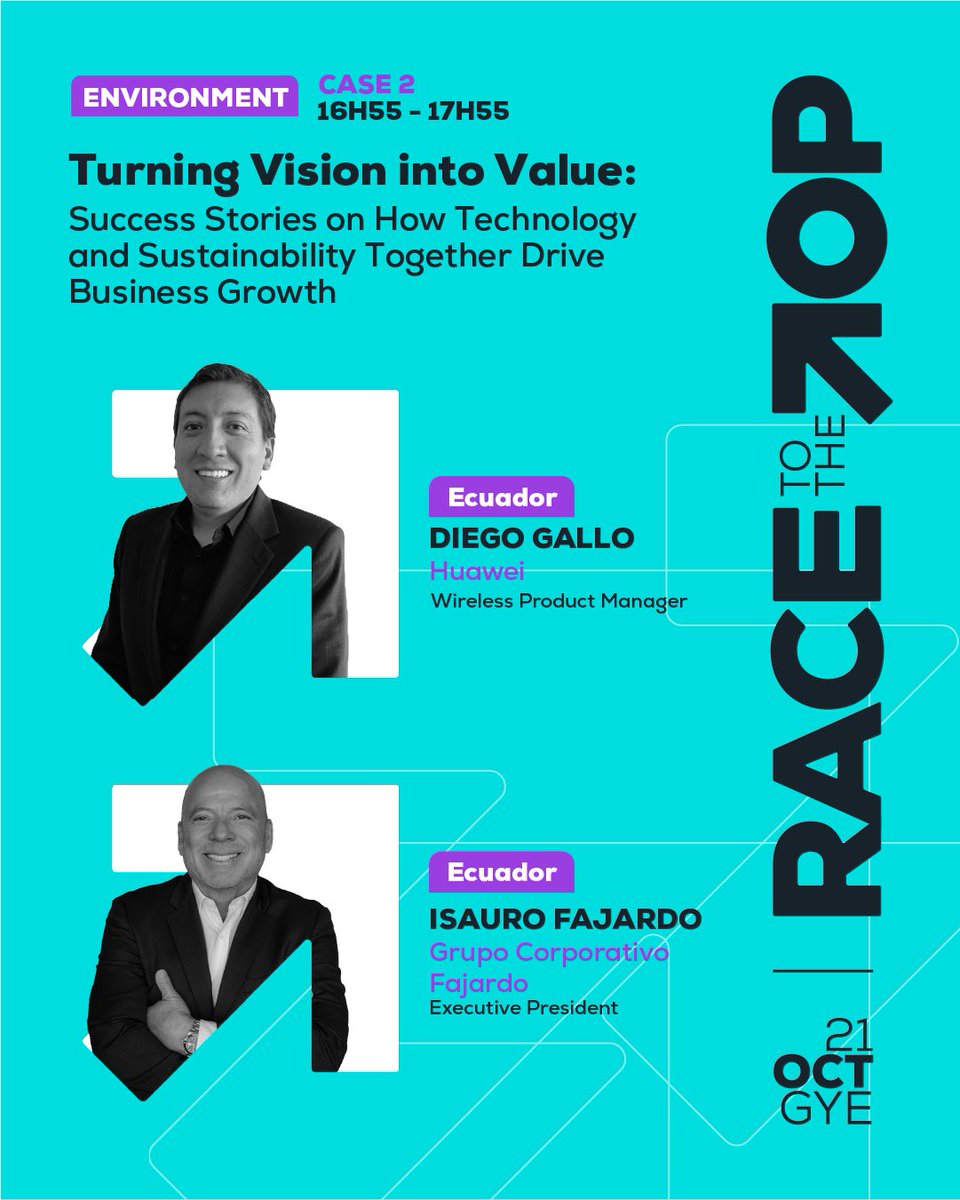 ENVIRONMENT CASE 2
16H55 - 17H55

Turning Vision into Value:
Success Stories on How Technology and Sustainability Together Drive Business Growth

Ecuador
DIEGO GALLO
Huawei
Wireless Product Manager

Ecuador
ISAURO FAJARDO
Grupo Corporativo Fajardo
Executive President

RACE TO THE TOP

21
OCT
GYE